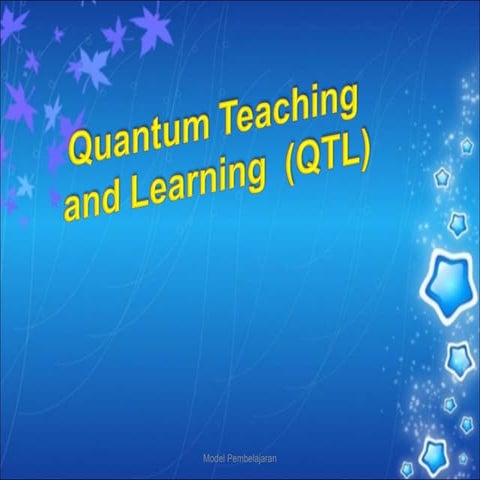 Quantum Teaching and Learning (QTL)

Model Pembelajaran